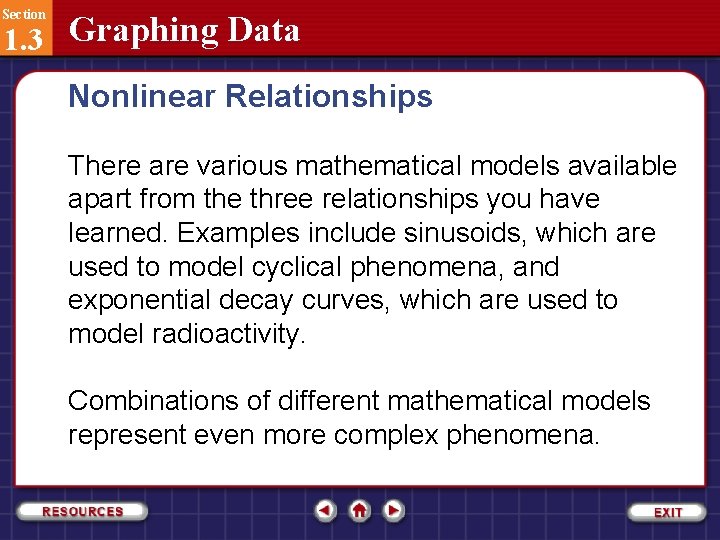 Section
1.3
Graphing Data

Nonlinear Relationships

There are various mathematical models available apart from the three relationships you have learned. Examples include sinusoids, which are used to model cyclical phenomena, and exponential decay curves, which are used to model radioactivity.

Combinations of different mathematical models represent even more complex phenomena.

RESOURCES

EXIT